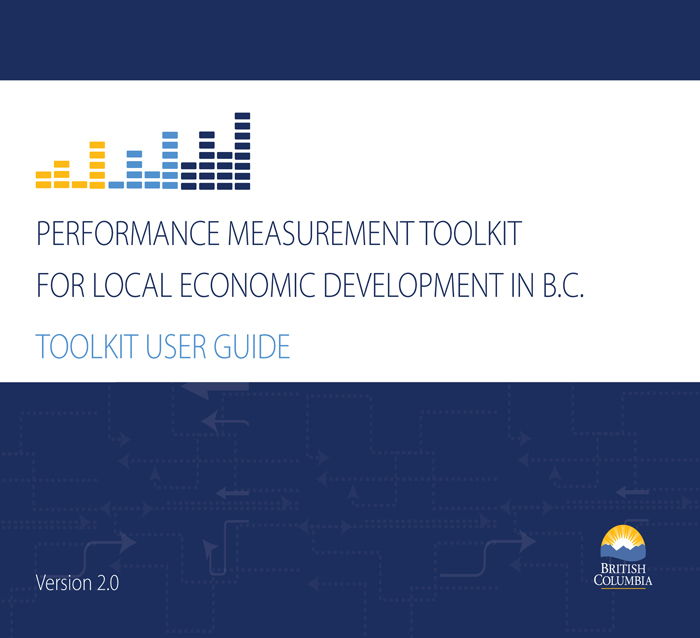 PERFORMANCE MEASUREMENT TOOLKIT
FOR LOCAL ECONOMIC DEVELOPMENT IN B.C.

TOOLKIT USER GUIDE

Version 2.0

BRITISH COLUMBIA